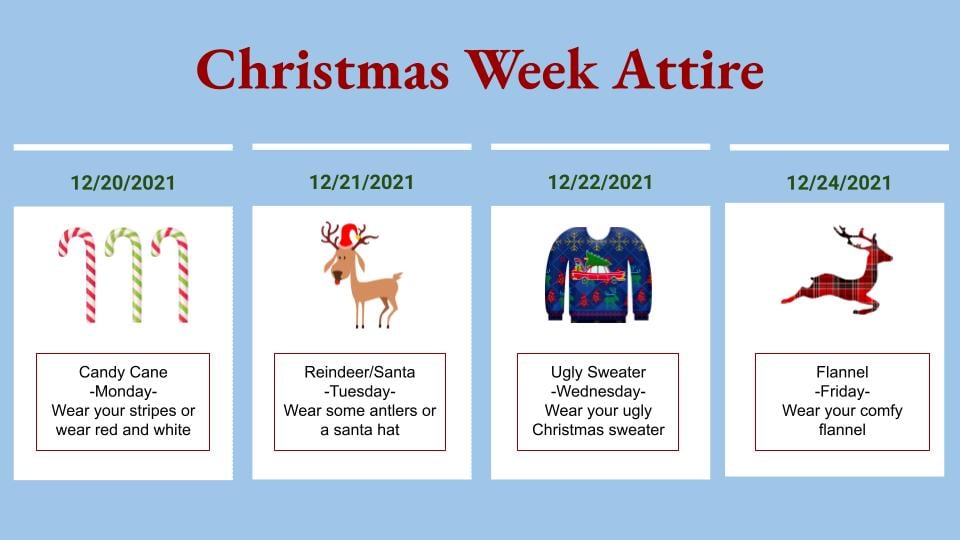 Christmas Week Attire

12/20/2021

Candy Cane
-Monday-
Wear your stripes or wear red and white

12/21/2021

Reindeer/Santa
-Tuesday-
Wear some antlers or a santa hat

12/22/2021

Ugly Sweater
-Wednesday-
Wear your ugly Christmas sweater

12/24/2021

Flannel
-Friday-
Wear your comfy flannel